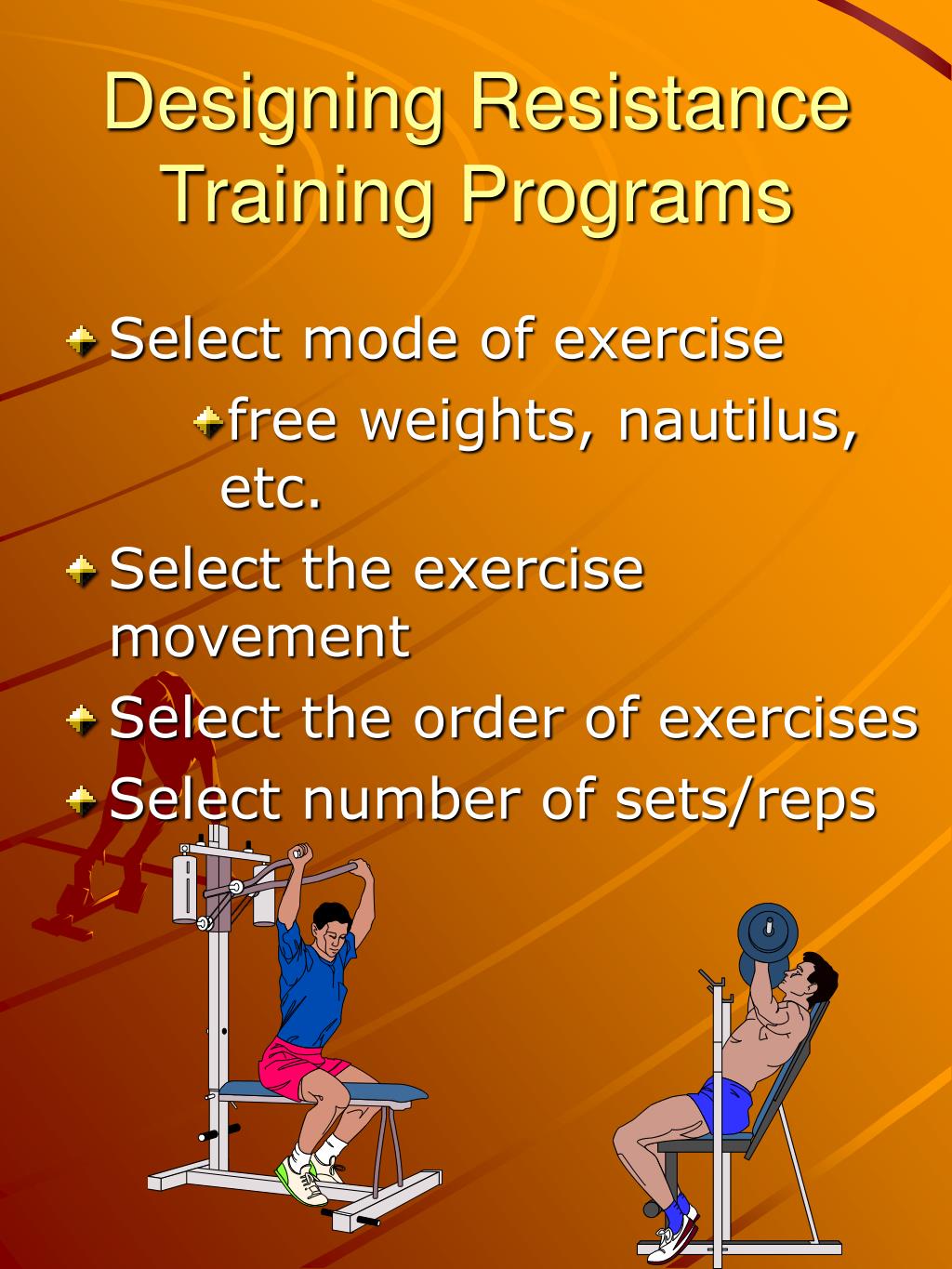 Designing Resistance Training Programs

Select mode of exercise

free weights, nautilus, etc.

Select the exercise movement

Select the order of exercises

Select number of sets/reps